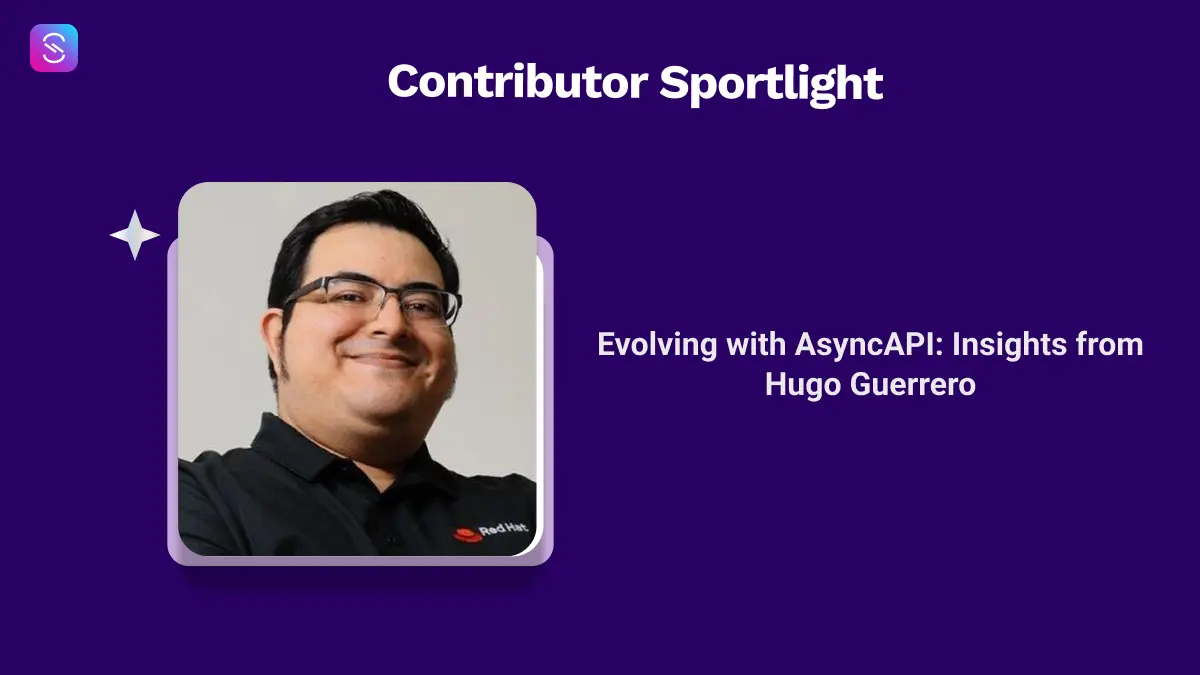 Contributor Sportlight

Red Hat

Evolving with AsyncAPI: Insights from Hugo Guerrero